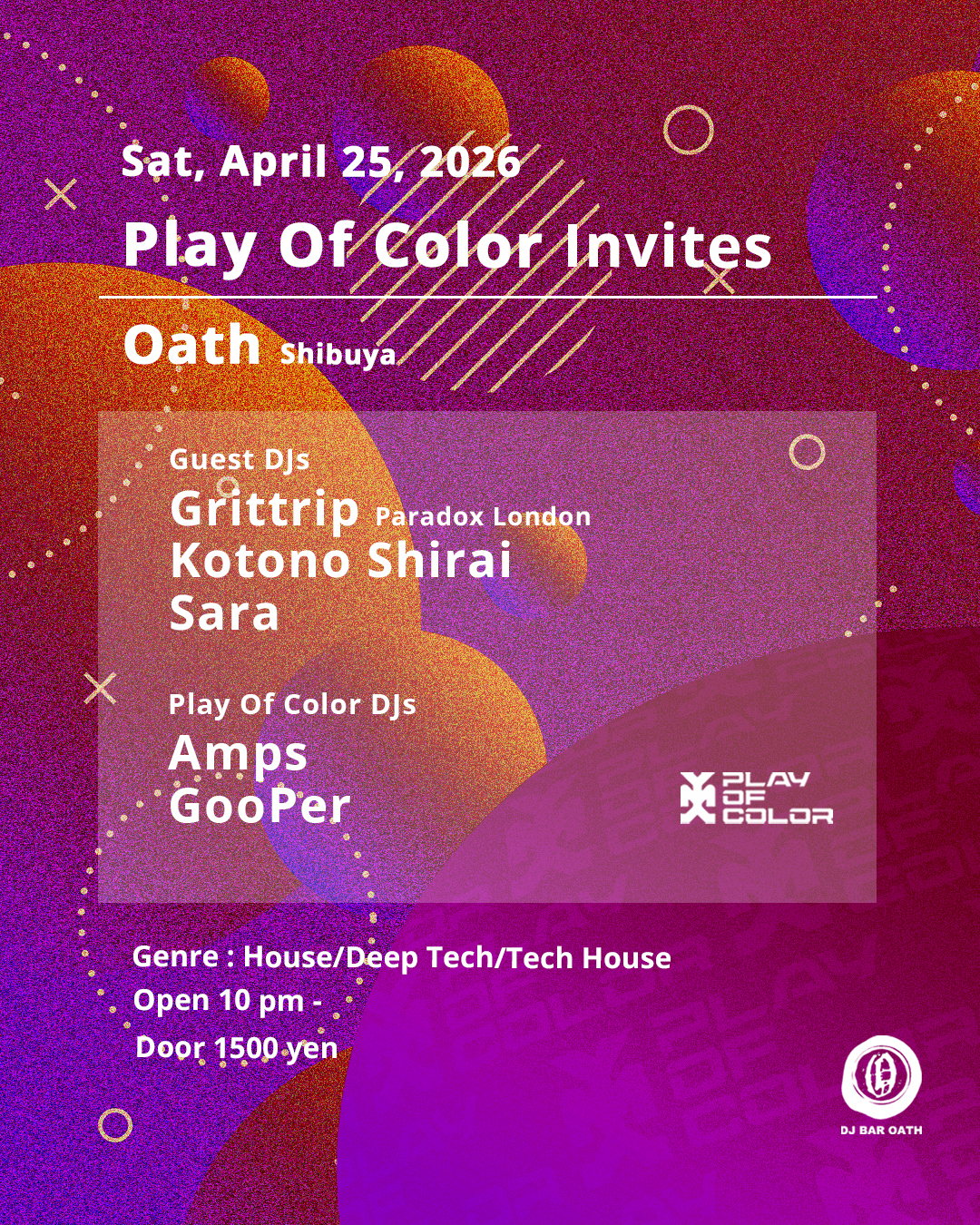 Sat, April 25, 2026

Play Of Color Invites

Oath Shibuya

Guest DJs
Grittrip Paradox London
Kotono Shirai
Sara

Play Of Color DJs
Amps
GooPer

PLAY OF COLOR

Genre : House/Deep Tech/Tech House
Open 10 pm -
Door 1500 yen

DJ BAR OATH